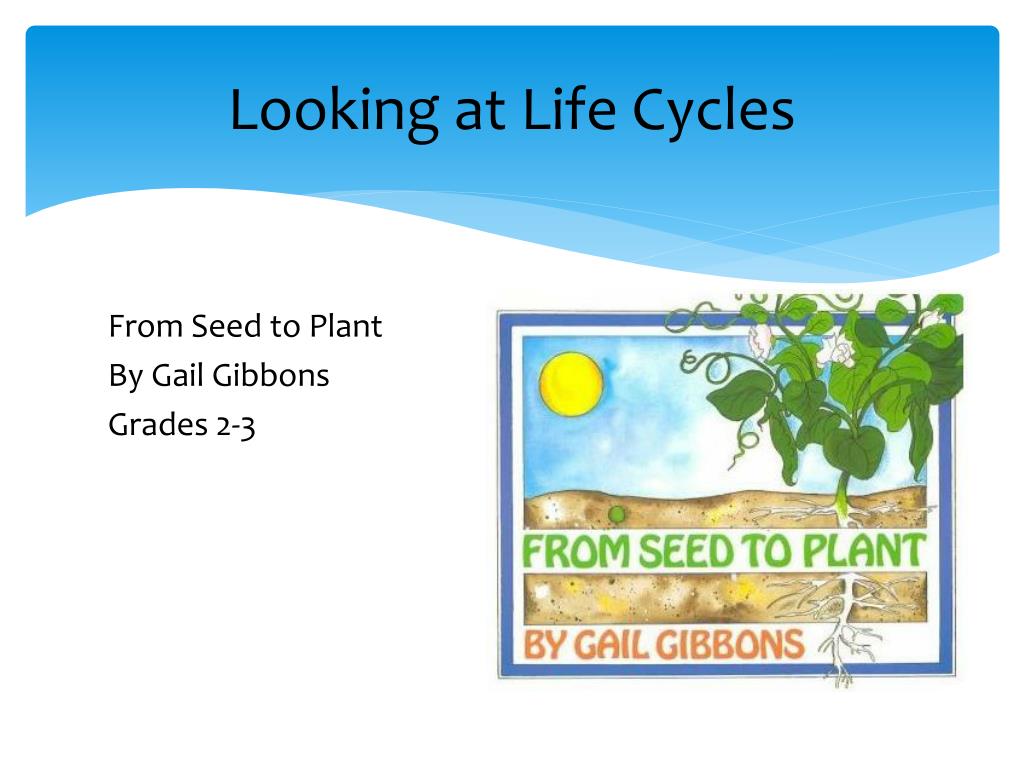 Looking at Life Cycles

From Seed to Plant
By Gail Gibbons
Grades 2-3

FROM SEED TO PLANT
BY GAIL GIBBONS